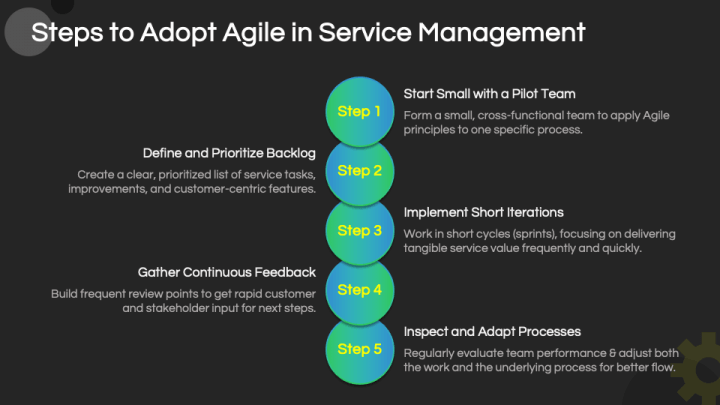 Steps to Adopt Agile in Service Management

Step 1

Start Small with a Pilot Team

Form a small, cross-functional team to apply Agile principles to one specific process.

Step 2

Define and Prioritize Backlog

Create a clear, prioritized list of service tasks, improvements, and customer-centric features.

Step 3

Implement Short Iterations

Work in short cycles (sprints), focusing on delivering tangible service value frequently and quickly.

Step 4

Gather Continuous Feedback

Build frequent review points to get rapid customer and stakeholder input for next steps.

Step 5

Inspect and Adapt Processes

Regularly evaluate team performance & adjust both the work and the underlying process for better flow.